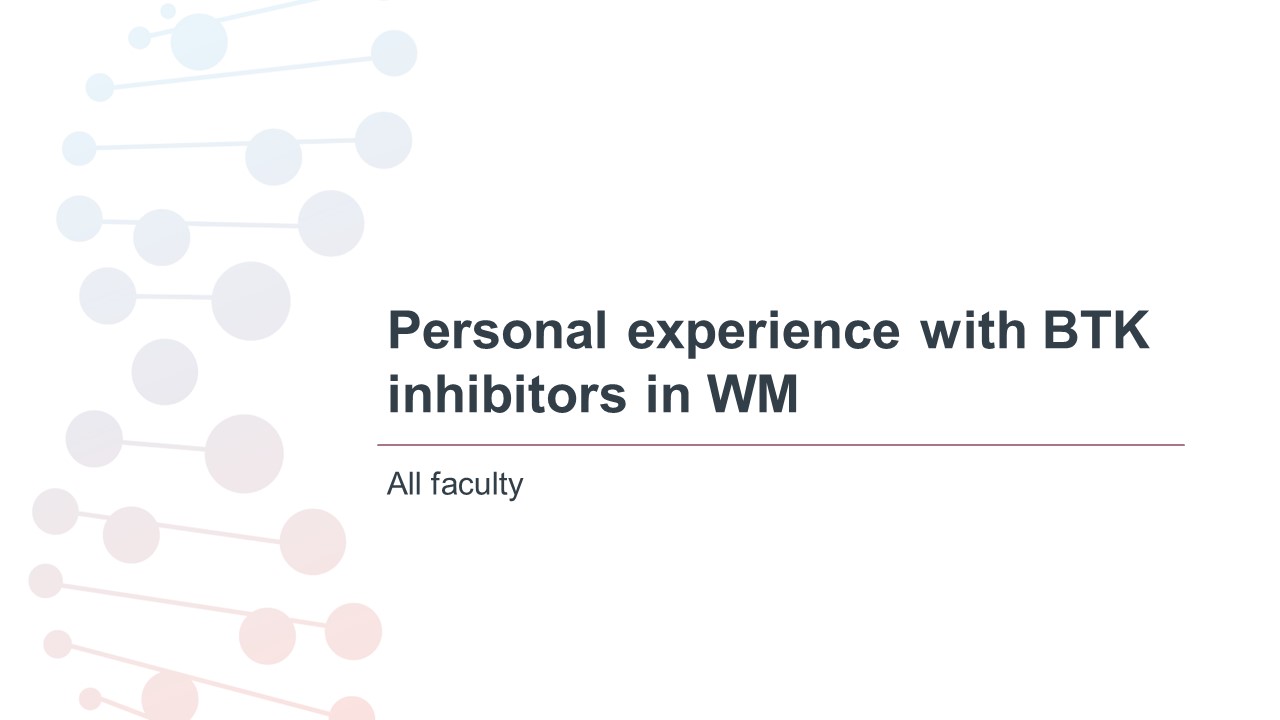 Personal experience with BTK inhibitors in WM

All faculty